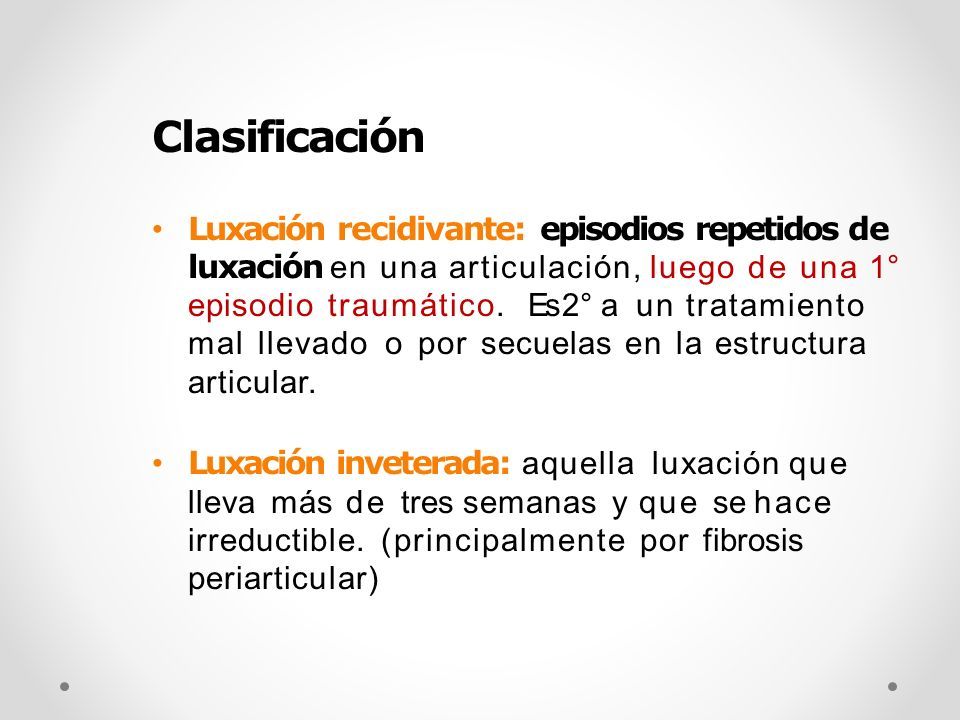 Clasificación

• Luxación recidivante: episodios repetidos de luxación en una articulación, luego de una 1° episodio traumático. Es2° a un tratamiento mal llevado o por secuelas en la estructura articular.

• Luxación inveterada: aquella luxación que lleva más de tres semanas y que se hace irreductible. (principalmente por fibrosis periarticular)